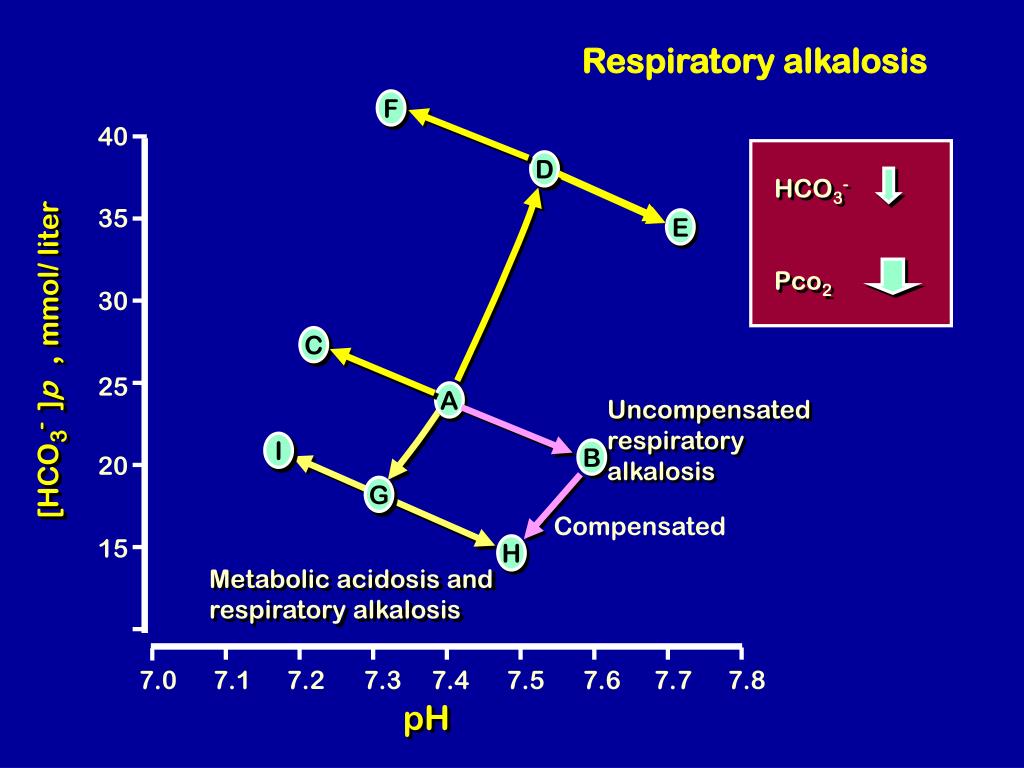 Respiratory alkalosis

$HCO_3^-$

$Pco_2$

$[HCO_3^-]p$ , mmol/ liter

40
35
30
25
20
15

F
D
E
C
A
I
B
G
H

Uncompensated respiratory alkalosis

Compensated

Metabolic acidosis and respiratory alkalosis

7.0 7.1 7.2 7.3 7.4 7.5 7.6 7.7 7.8

pH